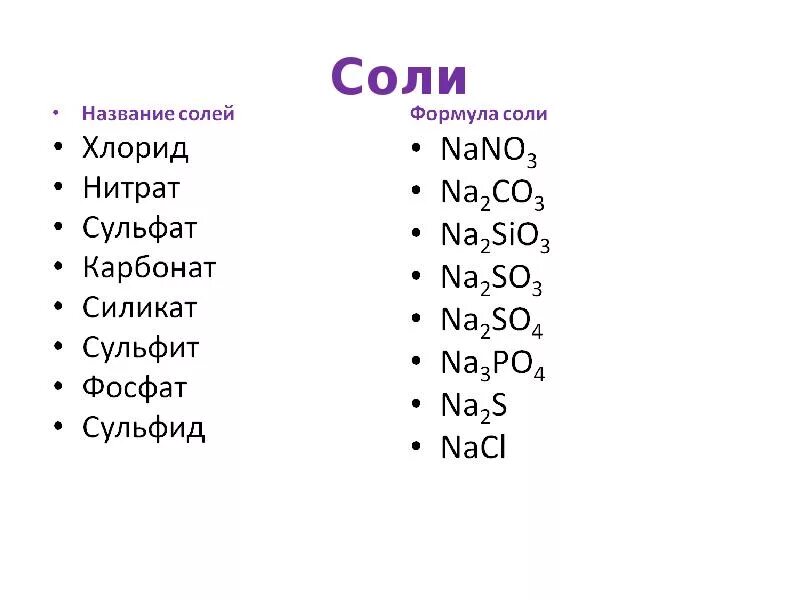 Соли

• Название солей
• Хлорид
• Нитрат
• Сульфат
• Карбонат
• Силикат
• Сульфит
• Фосфат
• Сульфид

Формула соли
• $NaNO_3$
• $Na_2CO_3$
• $Na_2SiO_3$
• $Na_2SO_3$
• $Na_2SO_4$
• $Na_3PO_4$
• $Na_2S$
• $NaCl$